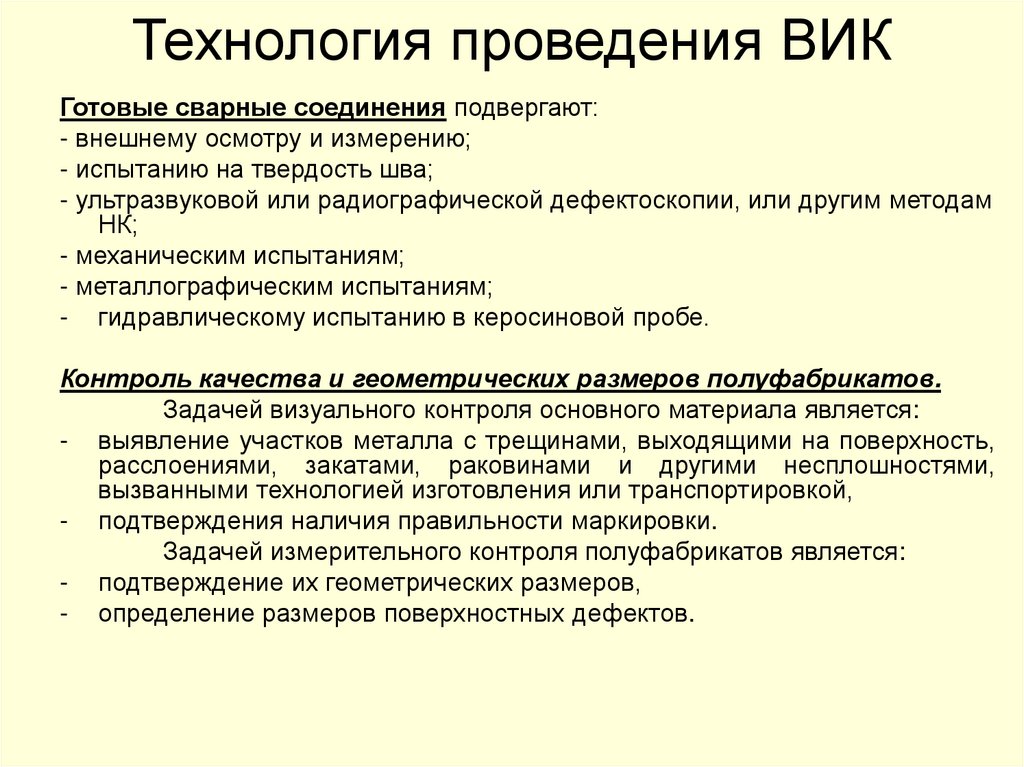 Технология проведения ВИК

Готовые сварные соединения подвергают:
- внешнему осмотру и измерению;
- испытанию на твердость шва;
- ультразвуковой или радиографической дефектоскопии, или другим методам НК;
- механическим испытаниям;
- металлографическим испытаниям;
- гидравлическому испытанию в керосиновой пробе.

Контроль качества и геометрических размеров полуфабрикатов.
Задачей визуального контроля основного материала является:
- выявление участков металла с трещинами, выходящими на поверхность, расслоениями, закатами, раковинами и другими несплошностями, вызванными технологией изготовления или транспортировкой,
- подтверждения наличия правильности маркировки.
Задачей измерительного контроля полуфабрикатов является:
- подтверждение их геометрических размеров,
- определение размеров поверхностных дефектов.